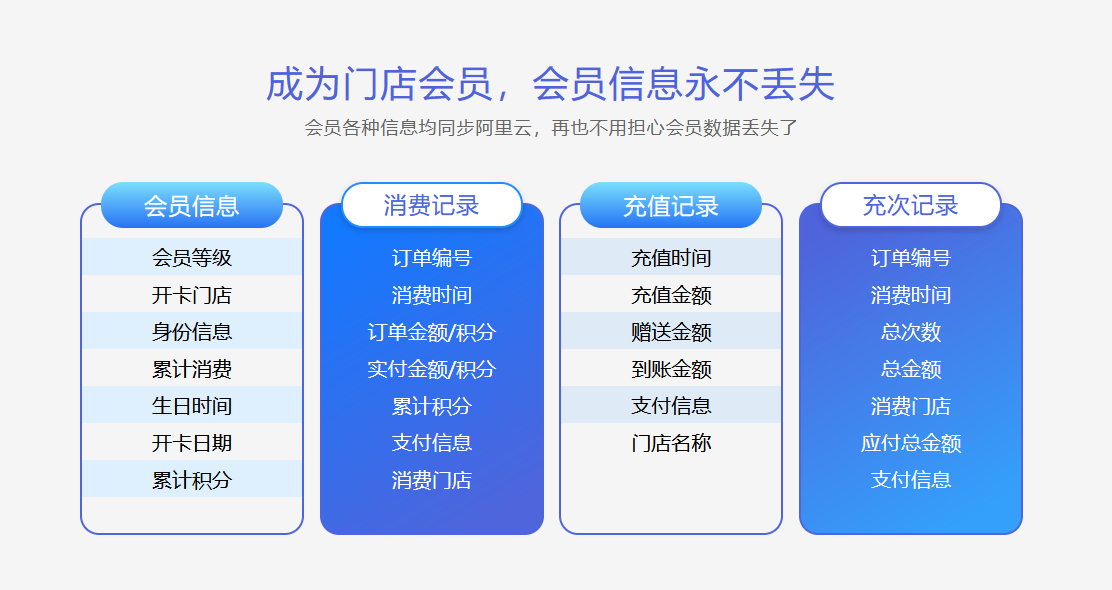 成为门店会员，会员信息永不丢失

会员各种信息均同步阿里云，再也不用担心会员数据丢失了

会员信息

会员等级
开卡门店
身份信息
累计消费
生日时间
开卡日期
累计积分

消费记录

订单编号
消费时间
订单金额/积分
实付金额/积分
累计积分
支付信息
消费门店

充值记录

充值时间
充值金额
赠送金额
到账金额
支付信息
门店名称

充次记录

订单编号
消费时间
总次数
总金额
消费门店
应付总金额
支付信息